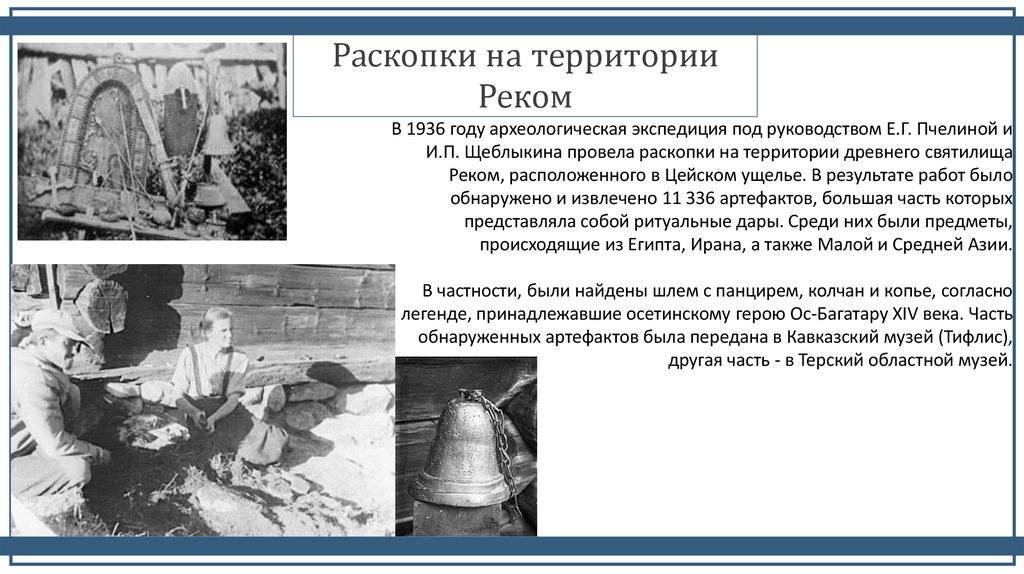 Раскопки на территории Реком

В 1936 году археологическая экспедиция под руководством Е.Г. Пчелиной и И.П. Щеблыкина провела раскопки на территории древнего святилища Реком, расположенного в Цейском ущелье. В результате работ было обнаружено и извлечено 11 336 артефактов, большая часть которых представляла собой ритуальные дары. Среди них были предметы, происходящие из Египта, Ирана, а также Малой и Средней Азии.

В частности, были найдены шлем с панцирем, колчан и копье, согласно легенде, принадлежавшие осетинскому герою Ос-Багатару XIV века. Часть обнаруженных артефактов была передана в Кавказский музей (Тифлис), другая часть - в Терский областной музей.